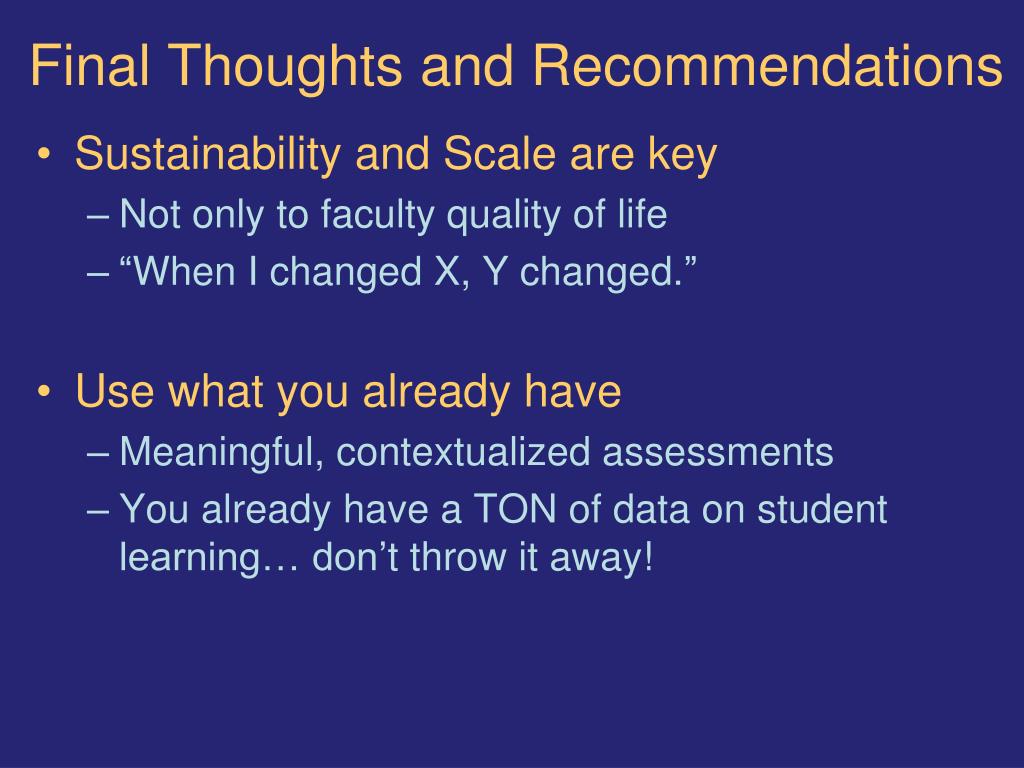 Final Thoughts and Recommendations

• Sustainability and Scale are key
– Not only to faculty quality of life
– “When I changed X, Y changed.”

• Use what you already have
– Meaningful, contextualized assessments
– You already have a TON of data on student learning… don’t throw it away!